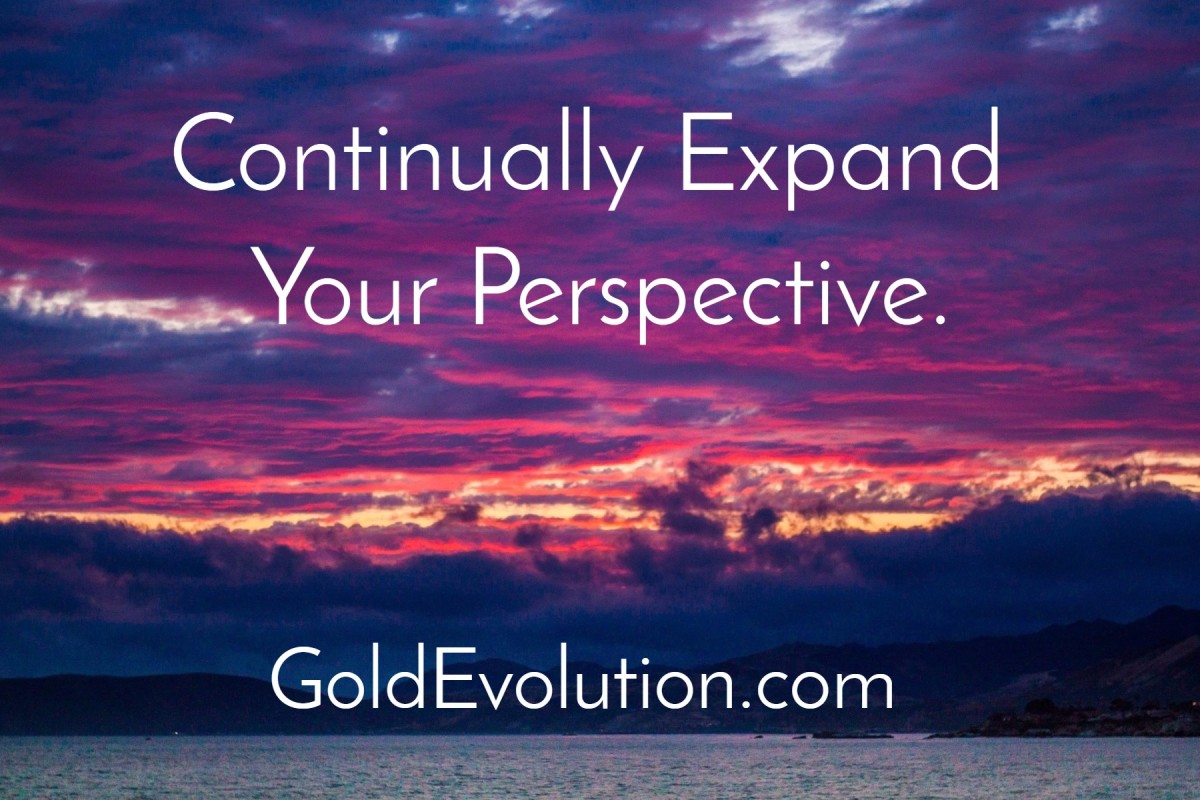 Continually Expand Your Perspective.

GoldEvolution.com